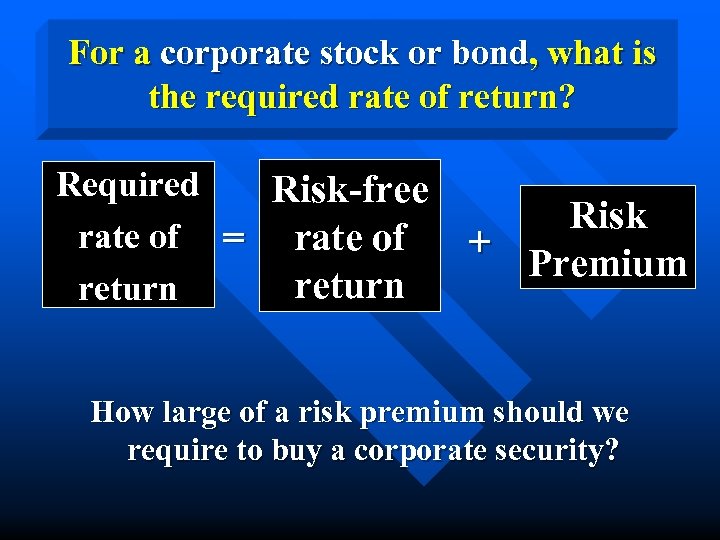 For a corporate stock or bond, what is the required rate of return?

Required rate of return = Risk-free rate of return + Risk Premium

How large of a risk premium should we require to buy a corporate security?